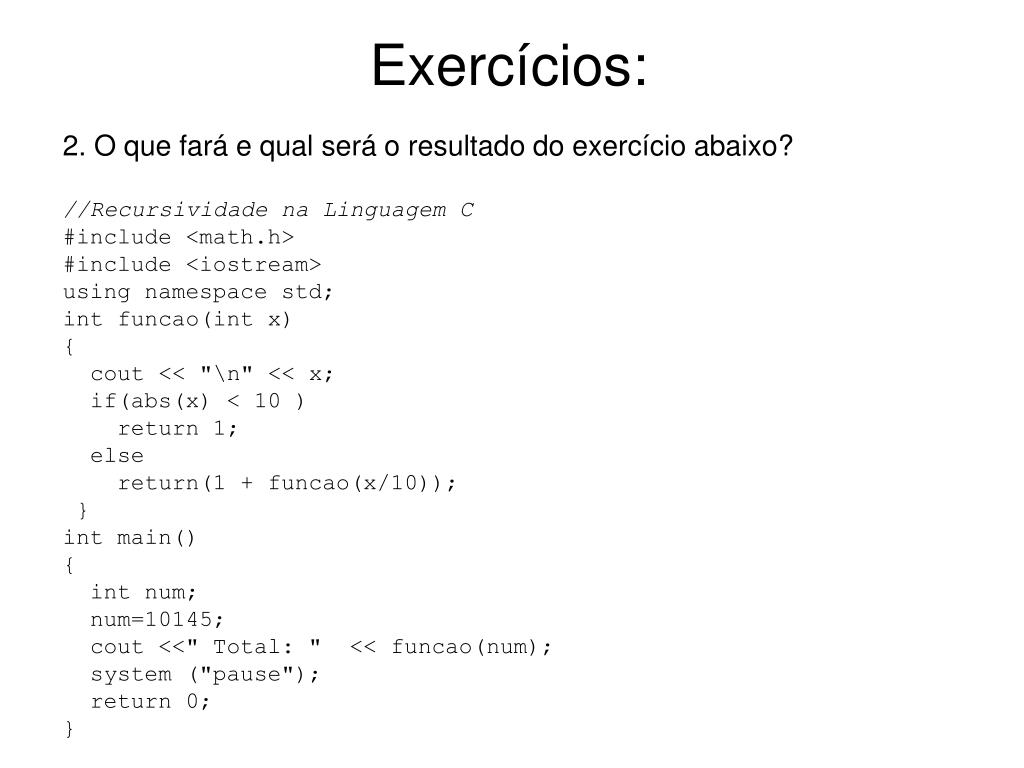 Exercícios:

2. O que fará e qual será o resultado do exercício abaixo?

//Recursividade na Linguagem C
#include <math.h>
#include <iostream>
using namespace std;
int funcao(int x)
{
  cout << "\n" << x;
  if(abs(x) < 10 )
    return 1;
  else
    return(1 + funcao(x/10));
 }
int main()
{
  int num;
  num=10145;
  cout <<" Total: "  << funcao(num);
  system ("pause");
  return 0;
}